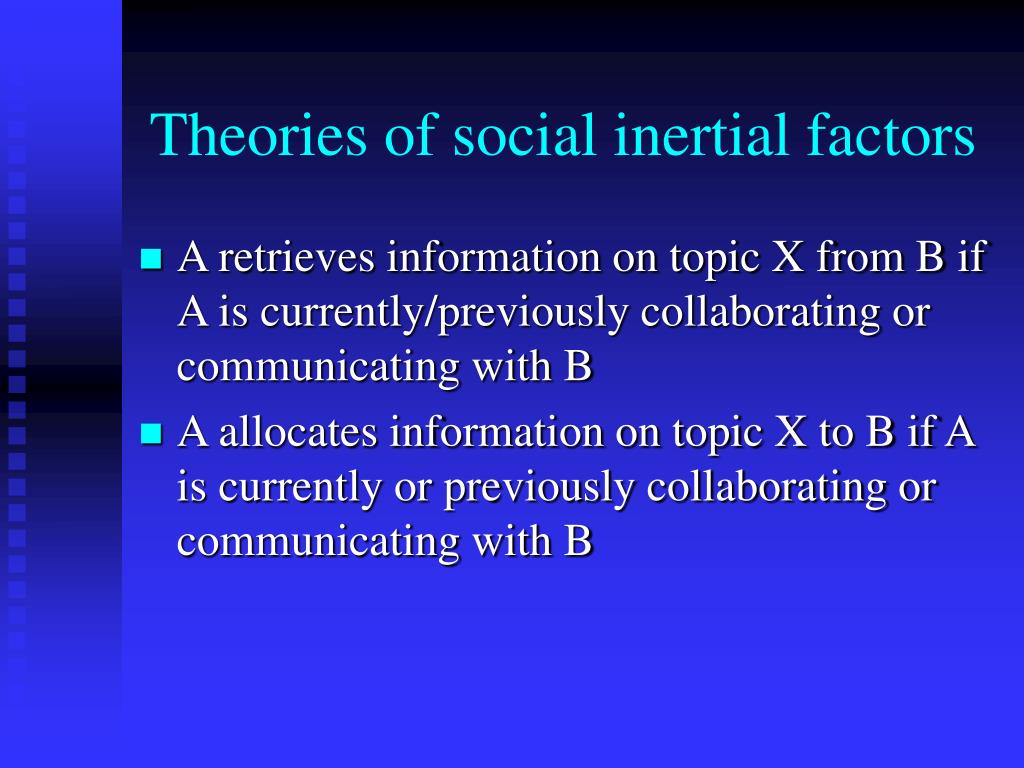 Theories of social inertial factors

- A retrieves information on topic X from B if A is currently/previously collaborating or communicating with B
- A allocates information on topic X to B if A is currently or previously collaborating or communicating with B